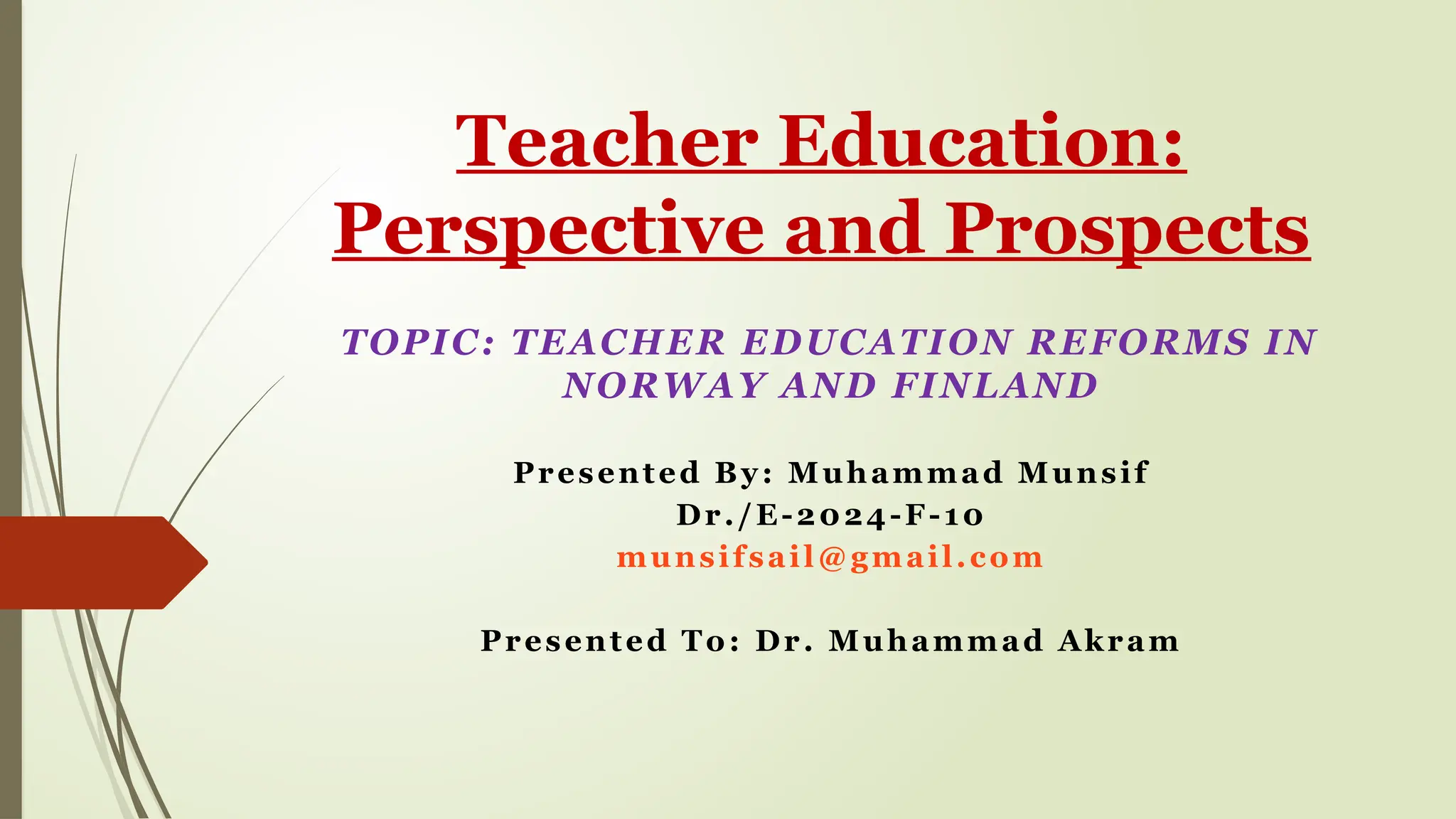 Teacher Education: Perspective and Prospects

TOPIC: TEACHER EDUCATION REFORMS IN NORWAY AND FINLAND

Presented By: Muhammad Munsif
Dr./E-2024-F-10
munsifsail@gmail.com

Presented To: Dr. Muhammad Akram